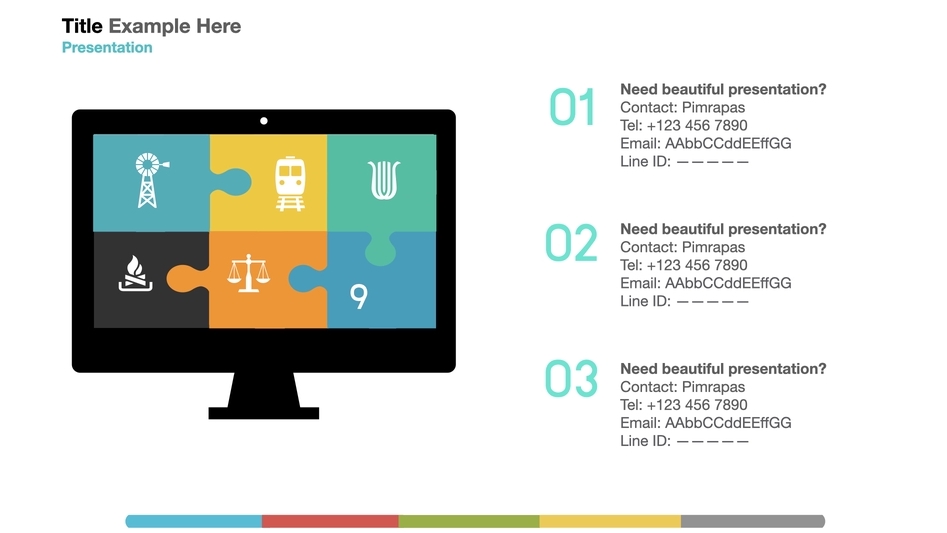 Title Example Here
Presentation

9

01
Need beautiful presentation?
Contact: Pimrapas
Tel: +123 456 7890
Email: AAbbCCddEEffGG
Line ID: —————

02
Need beautiful presentation?
Contact: Pimrapas
Tel: +123 456 7890
Email: AAbbCCddEEffGG
Line ID: —————

03
Need beautiful presentation?
Contact: Pimrapas
Tel: +123 456 7890
Email: AAbbCCddEEffGG
Line ID: —————